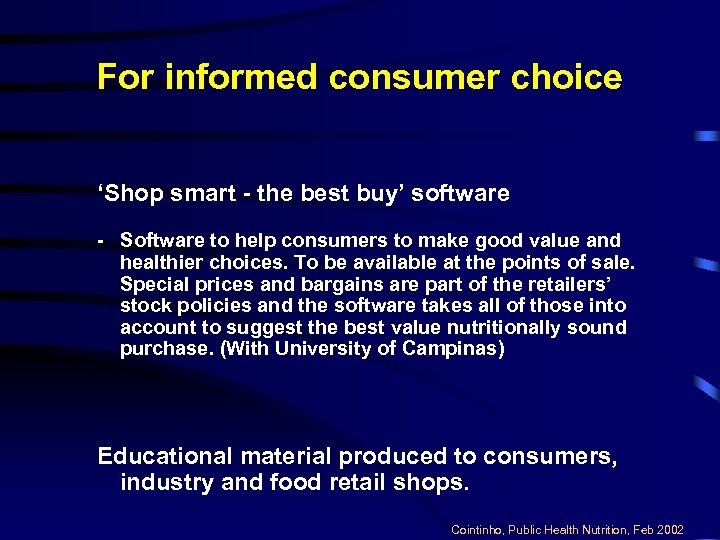 For informed consumer choice

'Shop smart - the best buy' software

- Software to help consumers to make good value and healthier choices. To be available at the points of sale. Special prices and bargains are part of the retailers' stock policies and the software takes all of those into account to suggest the best value nutritionally sound purchase. (With University of Campinas)

Educational material produced to consumers, industry and food retail shops.

Cointinho, Public Health Nutrition, Feb 2002